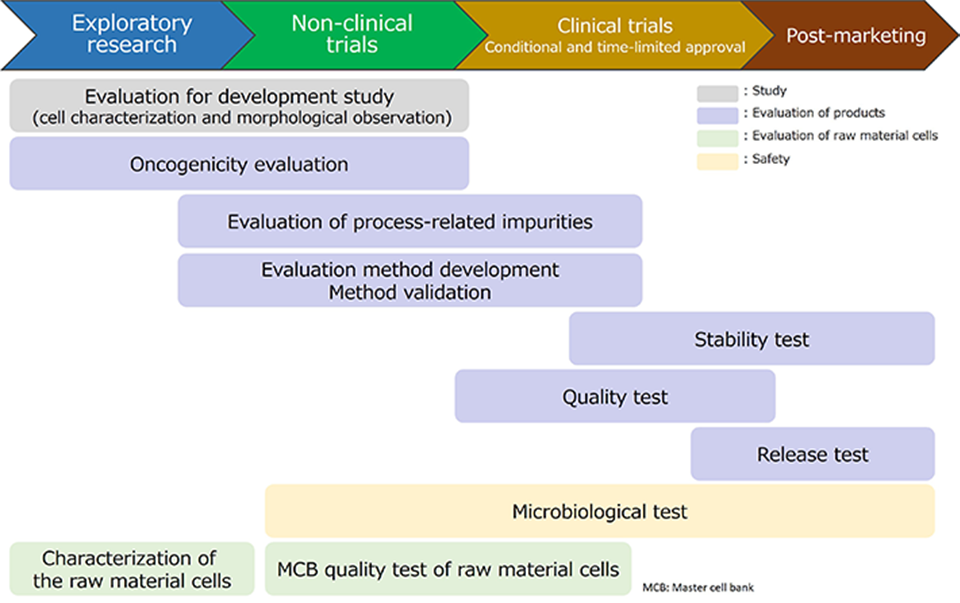 Exploratory research

Non-clinical trials

Clinical trials
Conditional and time-limited approval

Post-marketing

Evaluation for development study
(cell characterization and morphological observation)

: Study
: Evaluation of products
: Evaluation of raw material cells
: Safety

Oncogenicity evaluation

Evaluation of process-related impurities

Evaluation method development
Method validation

Stability test

Quality test

Release test

Microbiological test

Characterization of the raw material cells

MCB quality test of raw material cells

MCB: Master cell bank